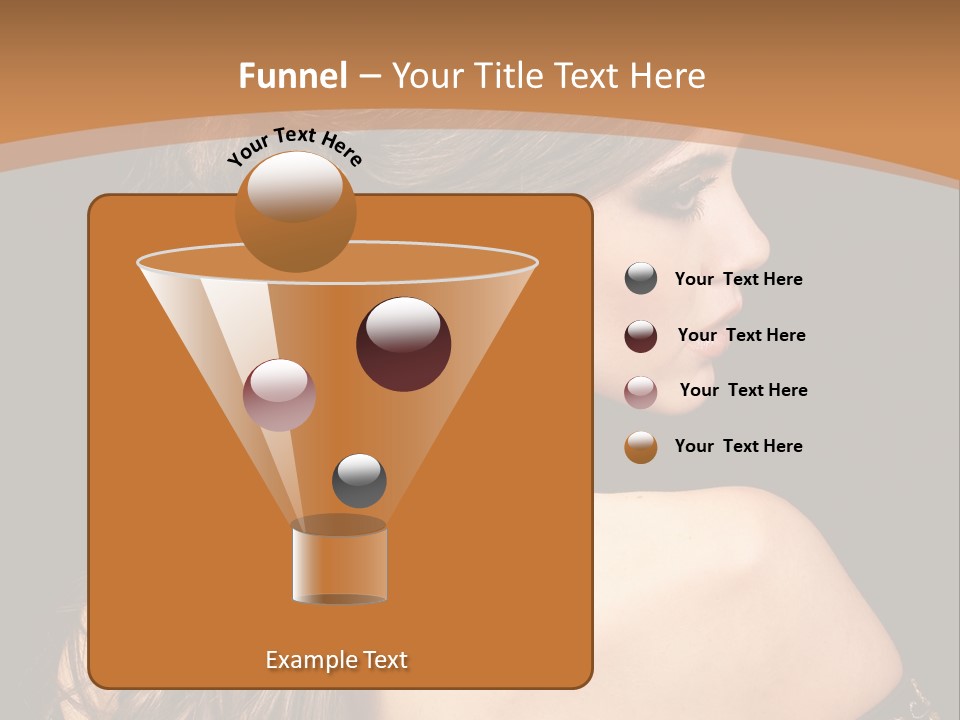 Funnel – Your Title Text Here

Your Text Here

Example Text

Your Text Here

Your Text Here

Your Text Here

Your Text Here